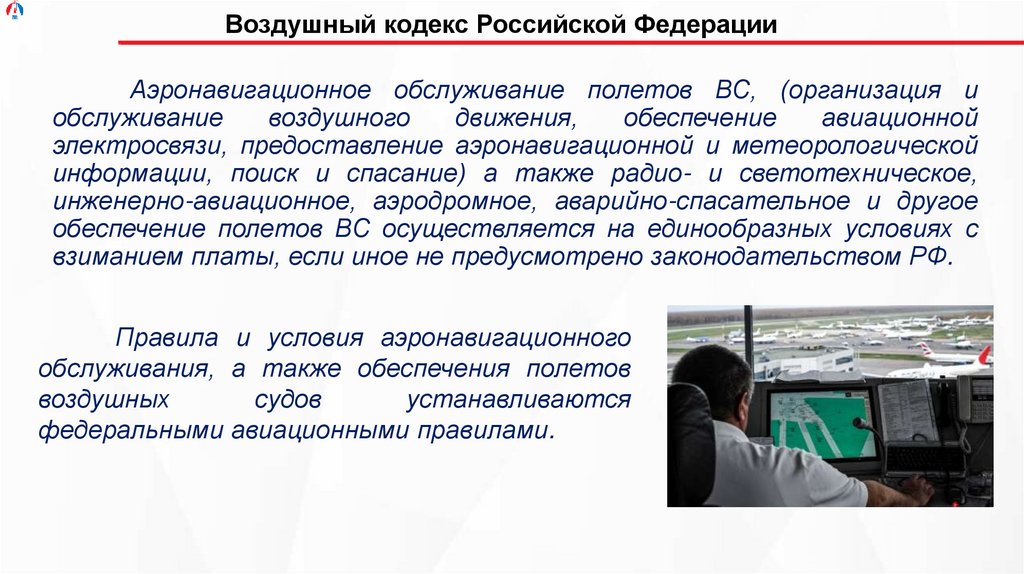 Воздушный кодекс Российской Федерации

Аэронавигационное обслуживание полетов ВС, (организация и обслуживание воздушного движения, обеспечение авиационной электросвязи, предоставление аэронавигационной и метеорологической информации, поиск и спасание) а также радио- и светотехническое, инженерно-авиационное, аэродромное, аварийно-спасательное и другое обеспечение полетов ВС осуществляется на единообразных условиях с взиманием платы, если иное не предусмотрено законодательством РФ.

Правила и условия аэронавигационного обслуживания, а также обеспечения полетов воздушных судов устанавливаются федеральными авиационными правилами.